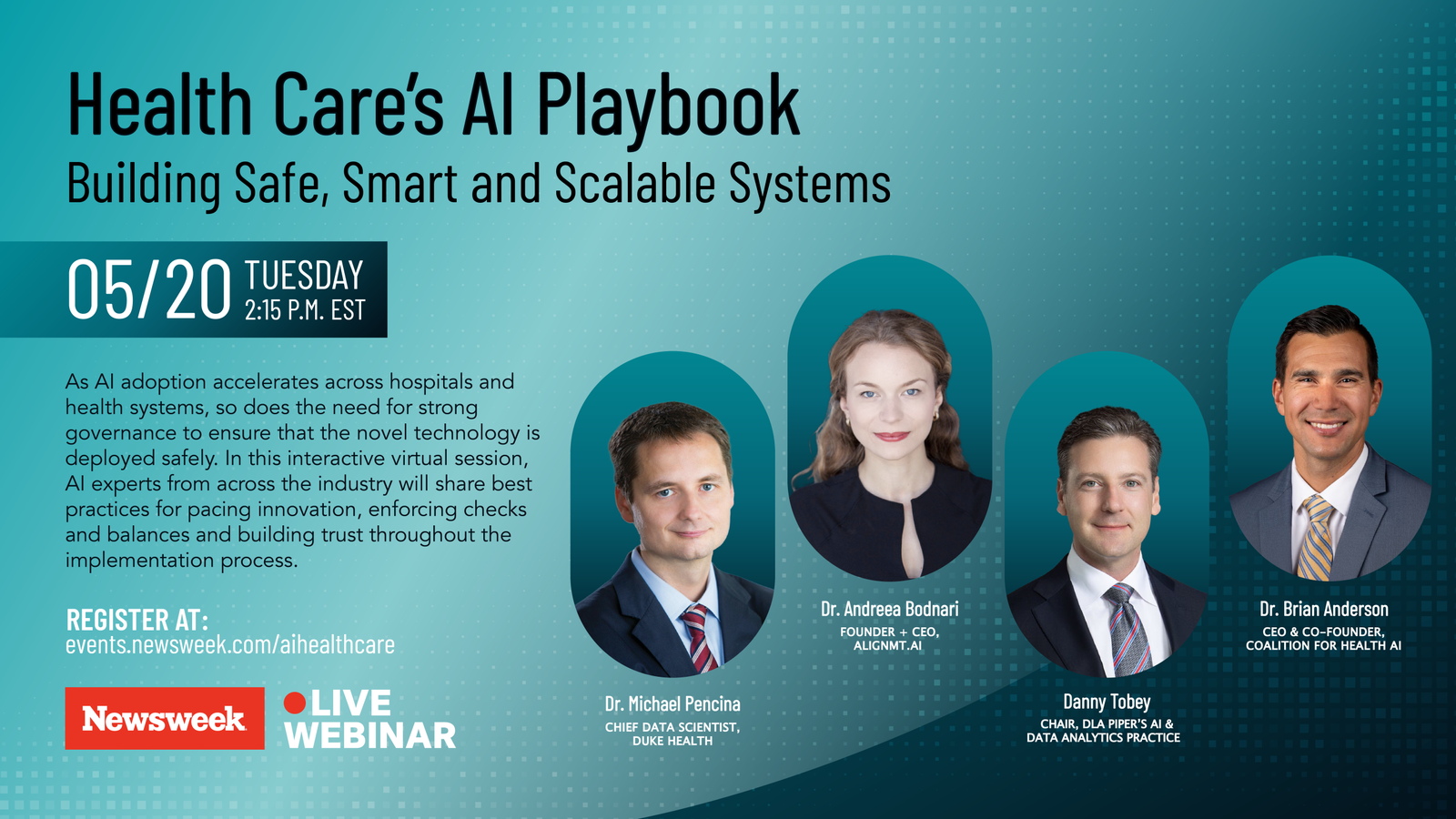 Health Care's AI Playbook
Building Safe, Smart and Scalable Systems

05/20 TUESDAY
2:15 P.M. EST

As AI adoption accelerates across hospitals and health systems, so does the need for strong governance to ensure that the novel technology is deployed safely. In this interactive virtual session, AI experts from across the industry will share best practices for pacing innovation, enforcing checks and balances and building trust throughout the implementation process.

REGISTER AT:
events.newsweek.com/aihealthcare

Newsweek LIVE WEBINAR

Dr. Michael Pencina
CHIEF DATA SCIENTIST, DUKE HEALTH

Dr. Andreea Bodnari
FOUNDER + CEO, ALIGNMT.AI

Danny Tobey
CHAIR, DLA PIPER'S AI & DATA ANALYTICS PRACTICE

Dr. Brian Anderson
CEO & CO-FOUNDER, COALITION FOR HEALTH AI